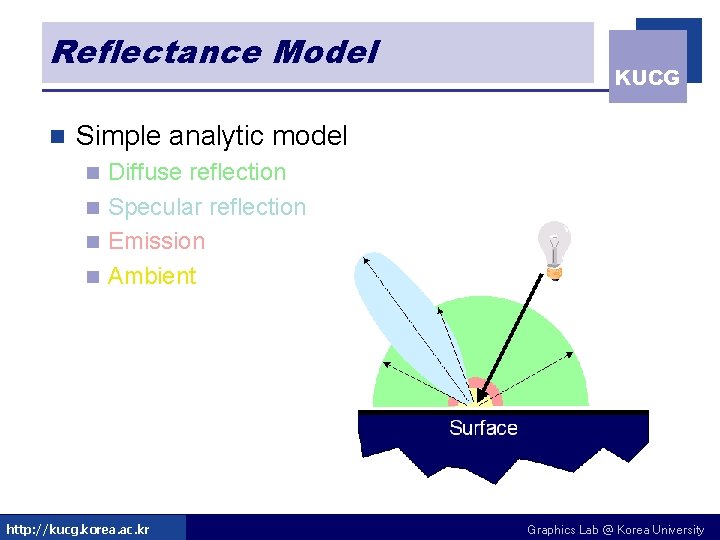 Reflectance Model

KUCG

Simple analytic model

Diffuse reflection

Specular reflection

Emission

Ambient

Surface

http://kucg.korea.ac.kr

Graphics Lab @ Korea University